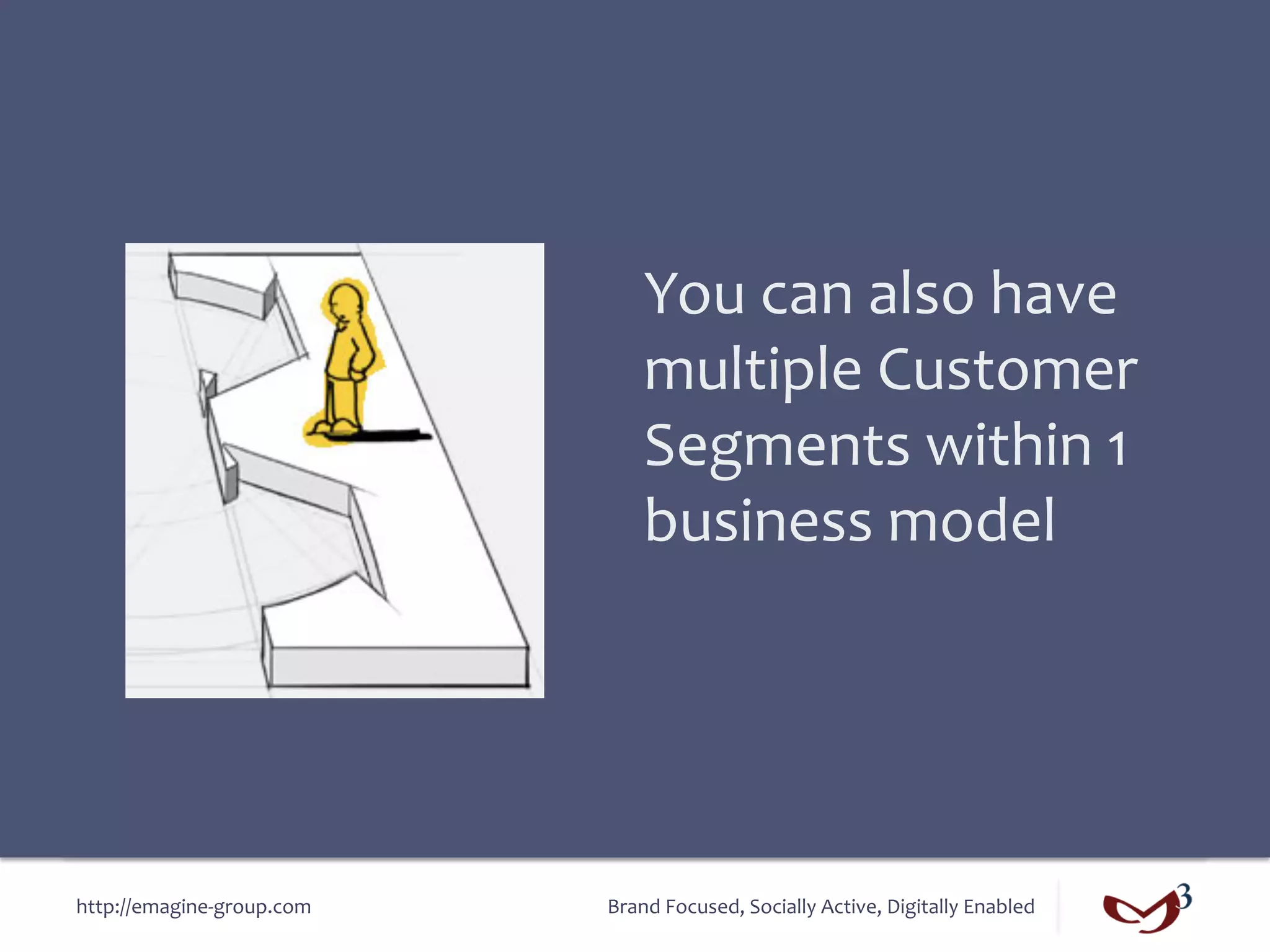 You can also have multiple Customer Segments within 1 business model

http://emagine-group.com

Brand Focused, Socially Active, Digitally Enabled

3